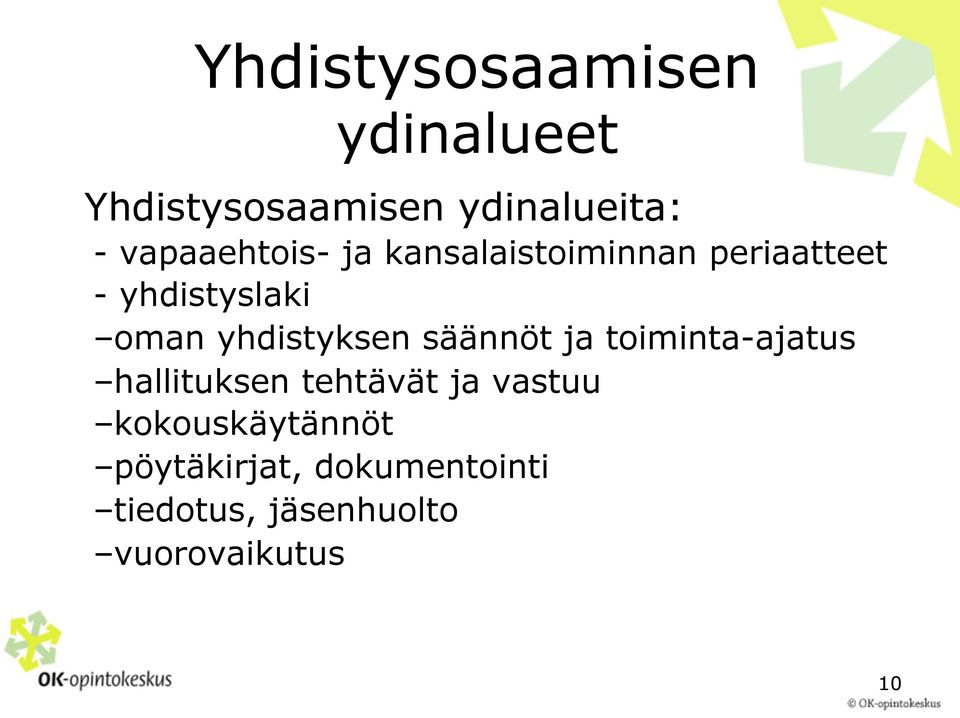 Yhdistysosaamisen ydinalueet

Yhdistysosaamisen ydinalueita:
- vapaaehtois- ja kansalaistoiminnan periaatteet
- yhdistyslaki
–oman yhdistyksen säännöt ja toiminta-ajatus
–hallituksen tehtävät ja vastuu
–kokouskäytännöt
–pöytäkirjat, dokumentointi
–tiedotus, jäsenhuolto
–vuorovaikutus

OK-opintokeskus

10

© OK-opintokeskus